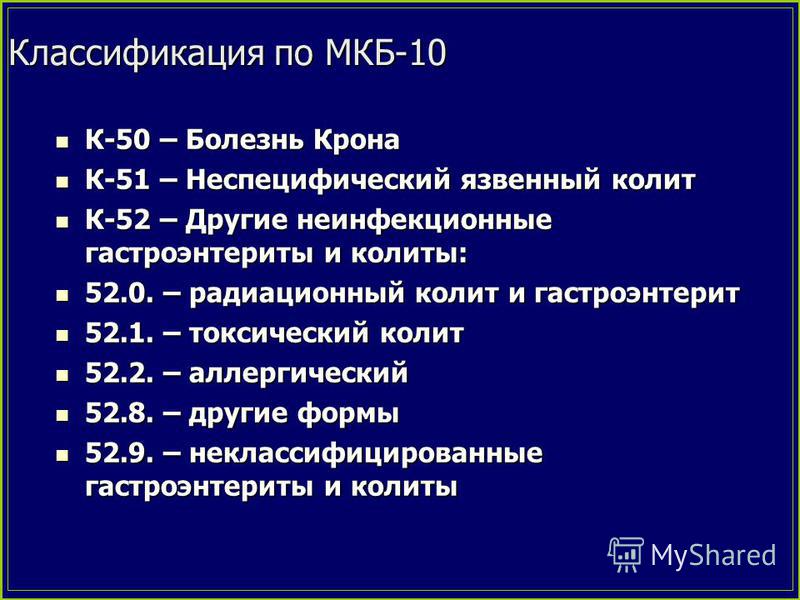 Классификация по МКБ-10

- К-50 – Болезнь Крона
- К-51 – Неспецифический язвенный колит
- К-52 – Другие неинфекционные гастроэнтериты и колиты:
- 52.0. – радиационный колит и гастроэнтерит
- 52.1. – токсический колит
- 52.2. – аллергический
- 52.8. – другие формы
- 52.9. – неклассифицированные гастроэнтериты и колиты

MyShared